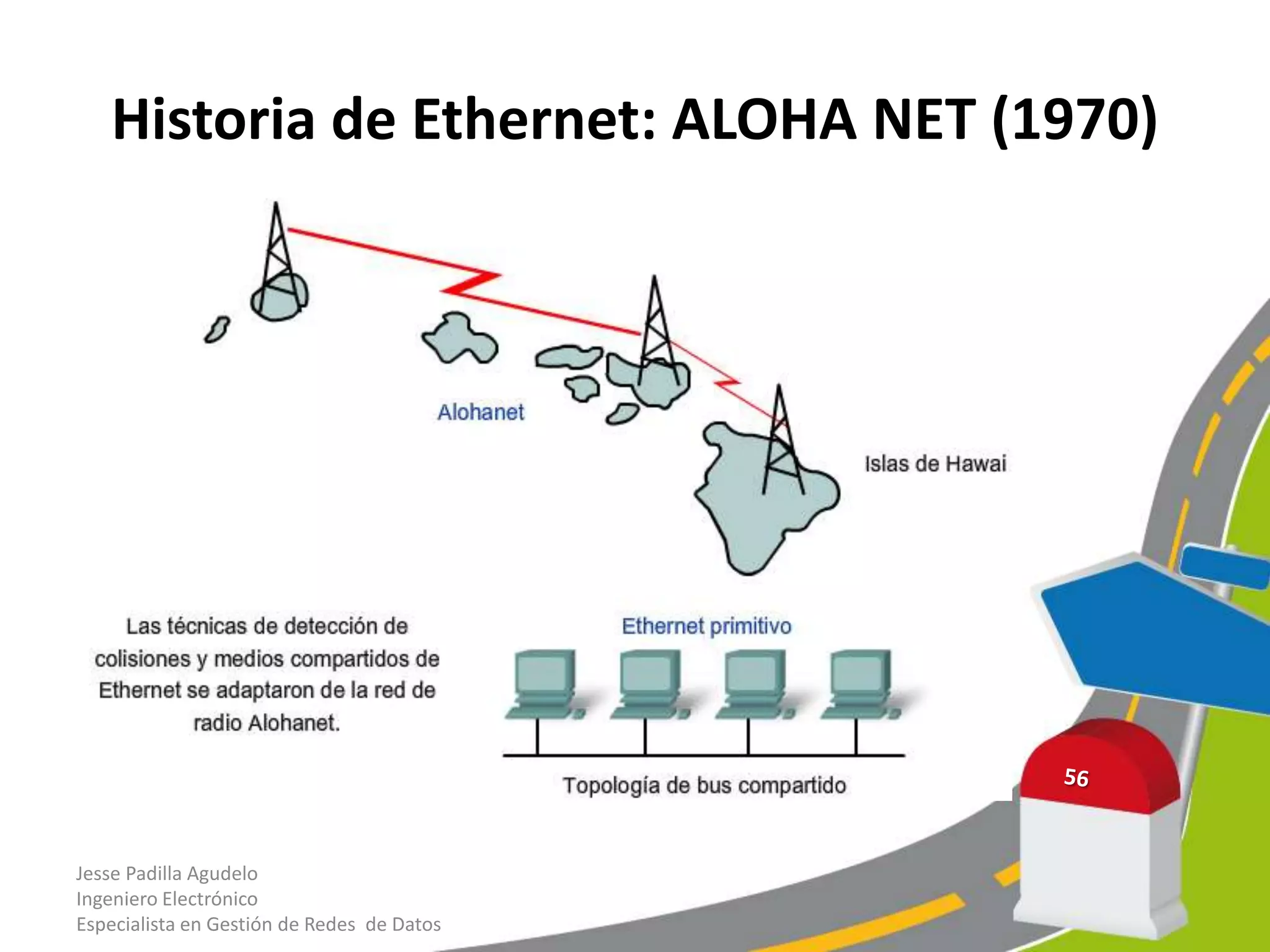 Historia de Ethernet: ALOHA NET (1970)

Alohanet

Islas de Hawai

Las técnicas de detección de colisiones y medios compartidos de Ethernet se adaptaron de la red de radio Alohanet.

Ethernet primitivo

Topología de bus compartido

56

Jesse Padilla Agudelo
Ingeniero Electrónico
Especialista en Gestión de Redes de Datos